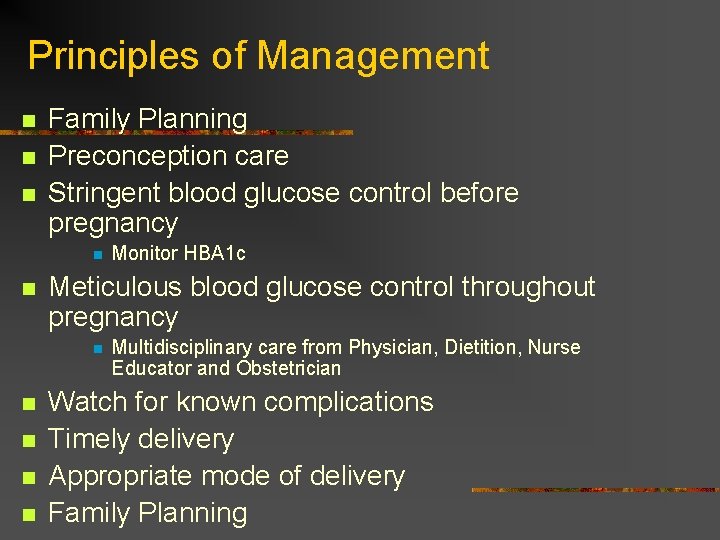 Principles of Management

- Family Planning
- Preconception care
- Stringent blood glucose control before pregnancy
  - Monitor HBA1c
- Meticulous blood glucose control throughout pregnancy
  - Multidisciplinary care from Physician, Dietition, Nurse Educator and Obstetrician
- Watch for known complications
- Timely delivery
- Appropriate mode of delivery
- Family Planning